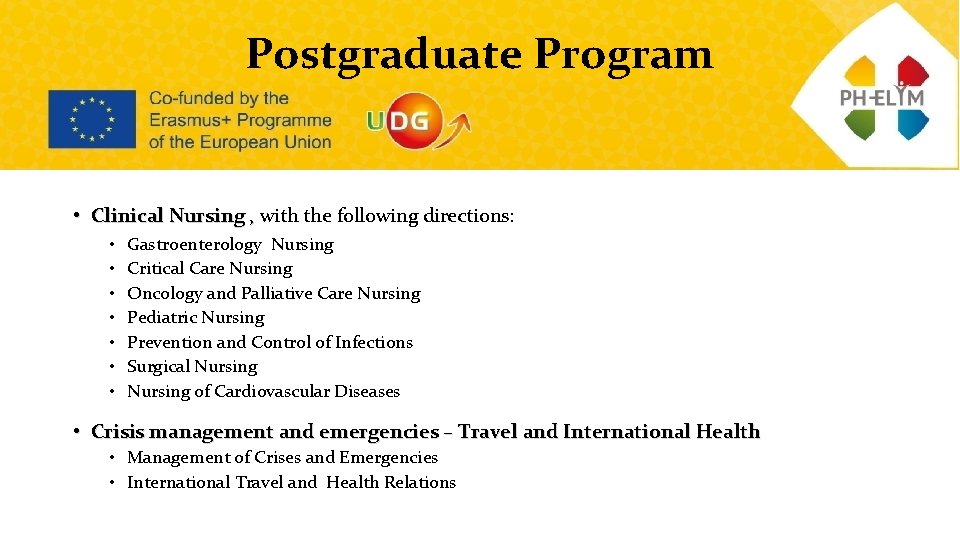 Postgraduate Program

Co-funded by the Erasmus+ Programme of the European Union

UDG

PH-ELIM

• Clinical Nursing , with the following directions:
  • Gastroenterology Nursing
  • Critical Care Nursing
  • Oncology and Palliative Care Nursing
  • Pediatric Nursing
  • Prevention and Control of Infections
  • Surgical Nursing
  • Nursing of Cardiovascular Diseases

• Crisis management and emergencies – Travel and International Health
  • Management of Crises and Emergencies
  • International Travel and Health Relations